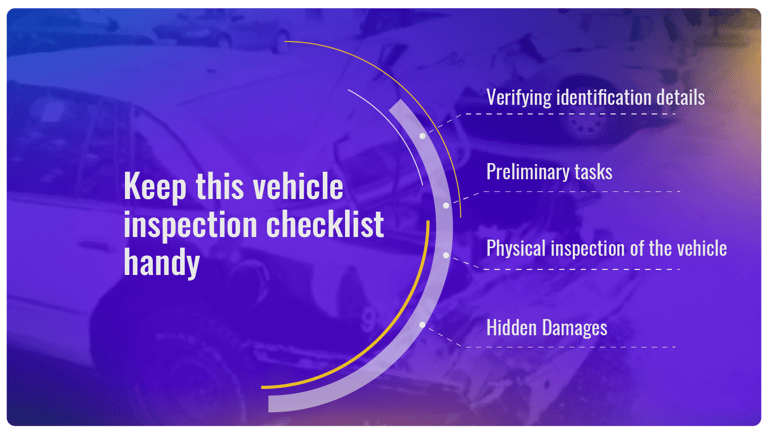 Keep this vehicle inspection checklist handy

Verifying identification details

Preliminary tasks

Physical inspection of the vehicle

Hidden Damages